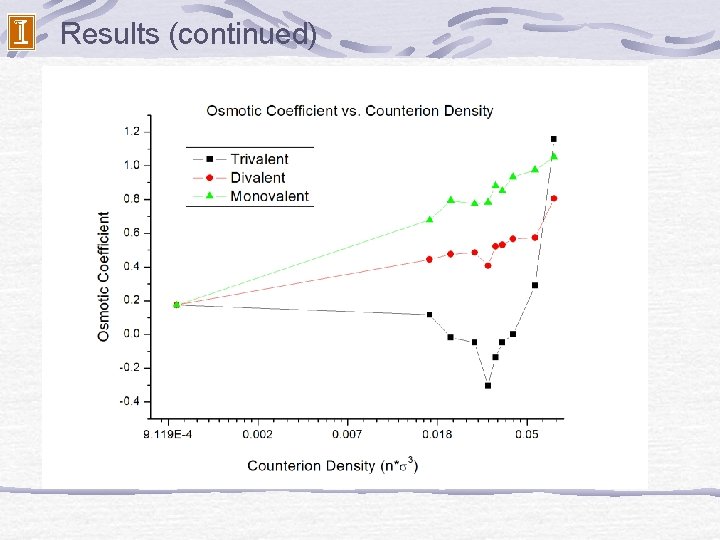 I

Results (continued)

Osmotic Coefficient vs. Counterion Density

Trivalent
Divalent
Monovalent

Osmotic Coefficient

1.2
1.0
0.8
0.6
0.4
0.2
0.0
-0.2
-0.4

9.119E-4
0.002
0.007
0.018
0.05

Counterion Density ($n^*\sigma^3$)